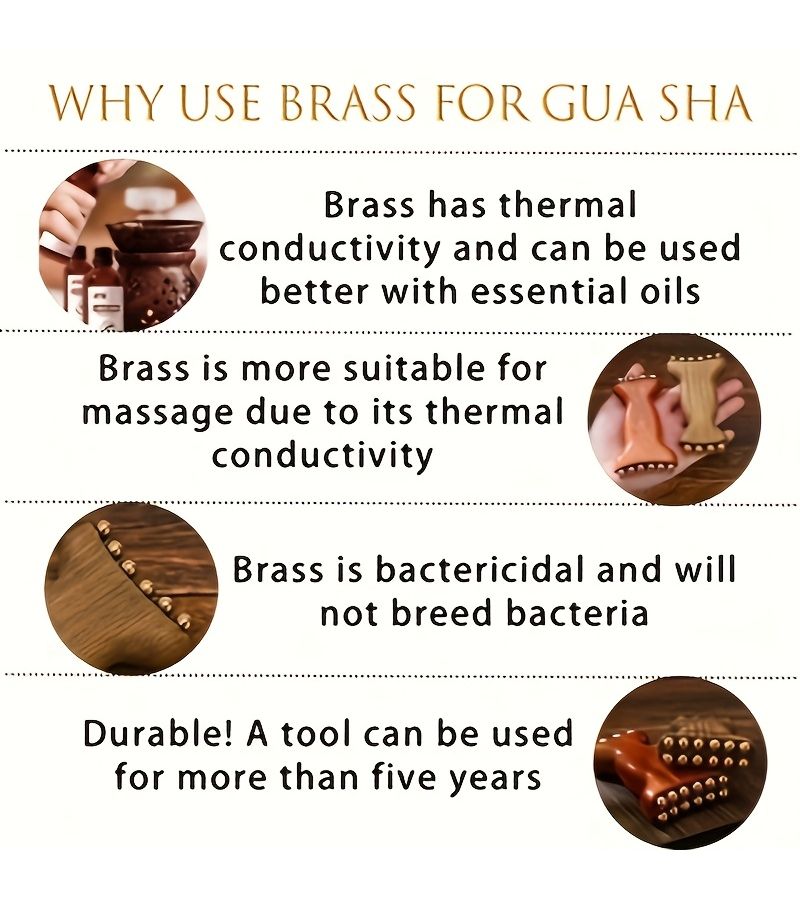 WHY USE BRASS FOR GUA SHA

Brass has thermal conductivity and can be used better with essential oils

Brass is more suitable for massage due to its thermal conductivity

Brass is bactericidal and will not breed bacteria

Durable! A tool can be used for more than five years